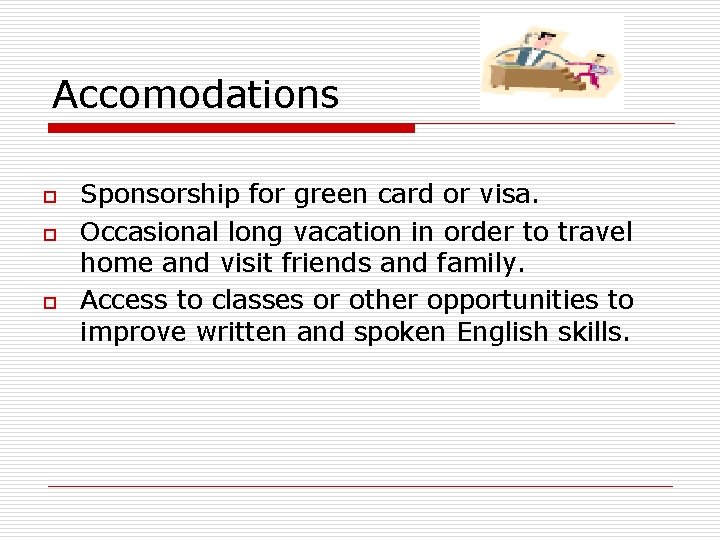 Accomodations

- Sponsorship for green card or visa.
- Occasional long vacation in order to travel home and visit friends and family.
- Access to classes or other opportunities to improve written and spoken English skills.